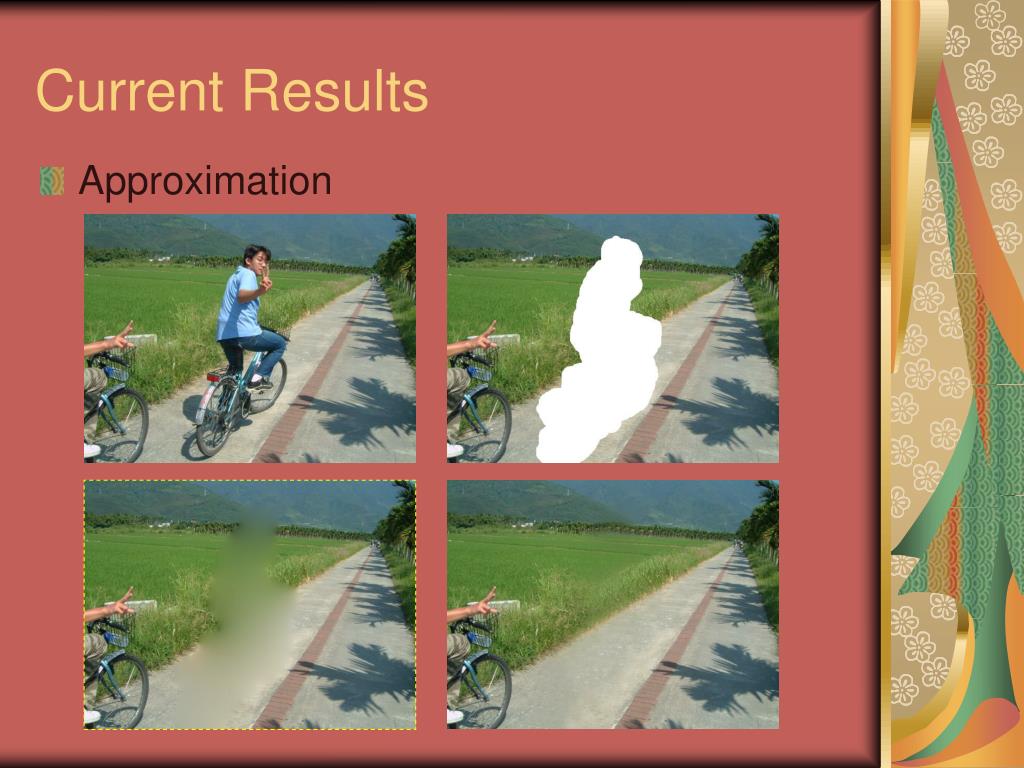 Current Results

Approximation